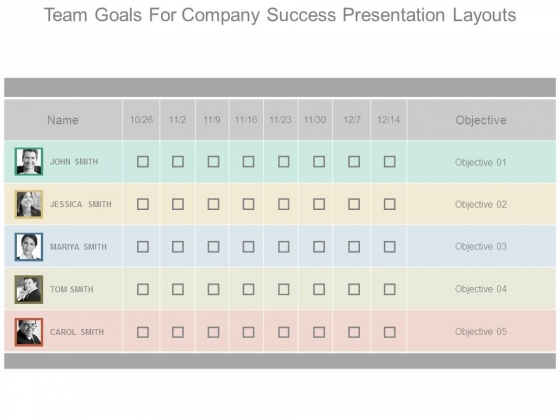 Team Goals For Company Success Presentation Layouts

| Name | 10/26 | 11/2 | 11/9 | 11/16 | 11/23 | 11/30 | 12/7 | 12/14 | Objective |
|---|---|---|---|---|---|---|---|---|---|
| JOHN SMITH | ☐ | ☐ | ☐ | ☐ | ☐ | ☐ | ☐ | ☐ | Objective 01 |
| JESSICA SMITH | ☐ | ☐ | ☐ | ☐ | ☐ | ☐ | ☐ | ☐ | Objective 02 |
| MARIYA SMITH | ☐ | ☐ | ☐ | ☐ | ☐ | ☐ | ☐ | ☐ | Objective 03 |
| TOM SMITH | ☐ | ☐ | ☐ | ☐ | ☐ | ☐ | ☐ | ☐ | Objective 04 |
| CAROL SMITH | ☐ | ☐ | ☐ | ☐ | ☐ | ☐ | ☐ | ☐ | Objective 05 |